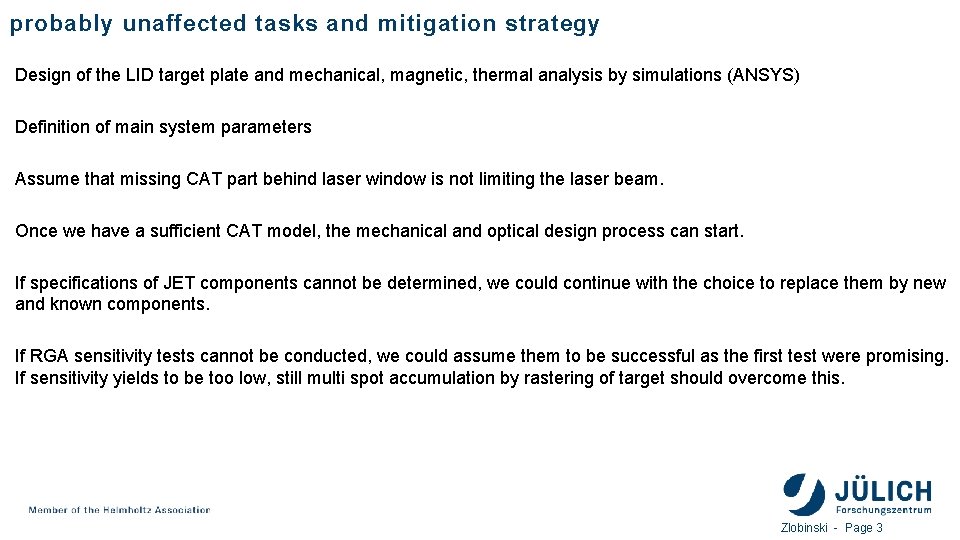 probably unaffected tasks and mitigation strategy

Design of the LID target plate and mechanical, magnetic, thermal analysis by simulations (ANSYS)

Definition of main system parameters

Assume that missing CAT part behind laser window is not limiting the laser beam.

Once we have a sufficient CAT model, the mechanical and optical design process can start.

If specifications of JET components cannot be determined, we could continue with the choice to replace them by new and known components.

If RGA sensitivity tests cannot be conducted, we could assume them to be successful as the first test were promising. If sensitivity yields to be too low, still multi spot accumulation by rastering of target should overcome this.

Member of the Helmholtz Association

JÜLICH
Forschungszentrum

Zlobinski - Page 3